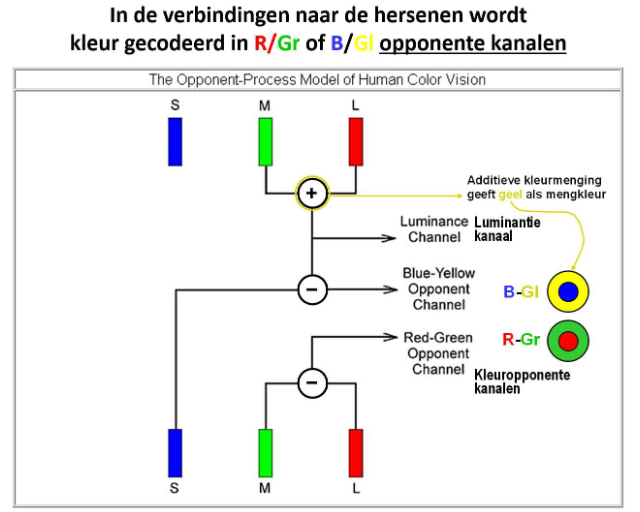 In de verbindingen naar de hersenen wordt kleur gecodeerd in R/Gr of B/Gl opponente kanalen

The Opponent-Process Model of Human Color Vision

S M L

+

Additieve kleurmenging geeft geel als mengkleur

Luminance Channel

Luminantie kanaal

−

Blue-Yellow Opponent Channel

B-Gl

Red-Green Opponent Channel

R-Gr

−

Kleuropponente kanalen

S M L